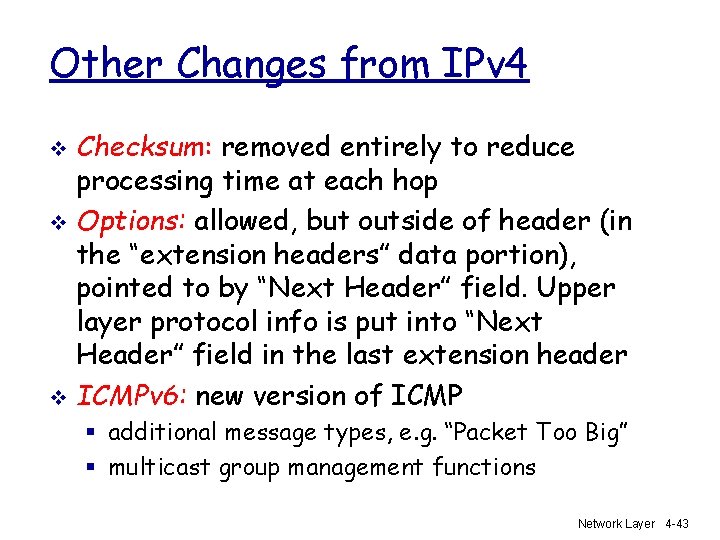 Other Changes from IPv4

❖ Checksum: removed entirely to reduce processing time at each hop

❖ Options: allowed, but outside of header (in the “extension headers” data portion), pointed to by “Next Header” field. Upper layer protocol info is put into “Next Header” field in the last extension header

❖ ICMPv6: new version of ICMP
▪ additional message types, e.g. “Packet Too Big”
▪ multicast group management functions

Network Layer 4-43